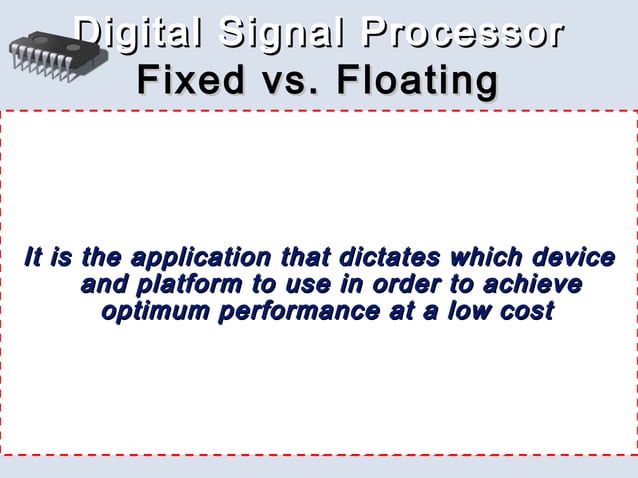 Digital Signal Processor
Fixed vs. Floating

It is the application that dictates which device and platform to use in order to achieve optimum performance at a low cost